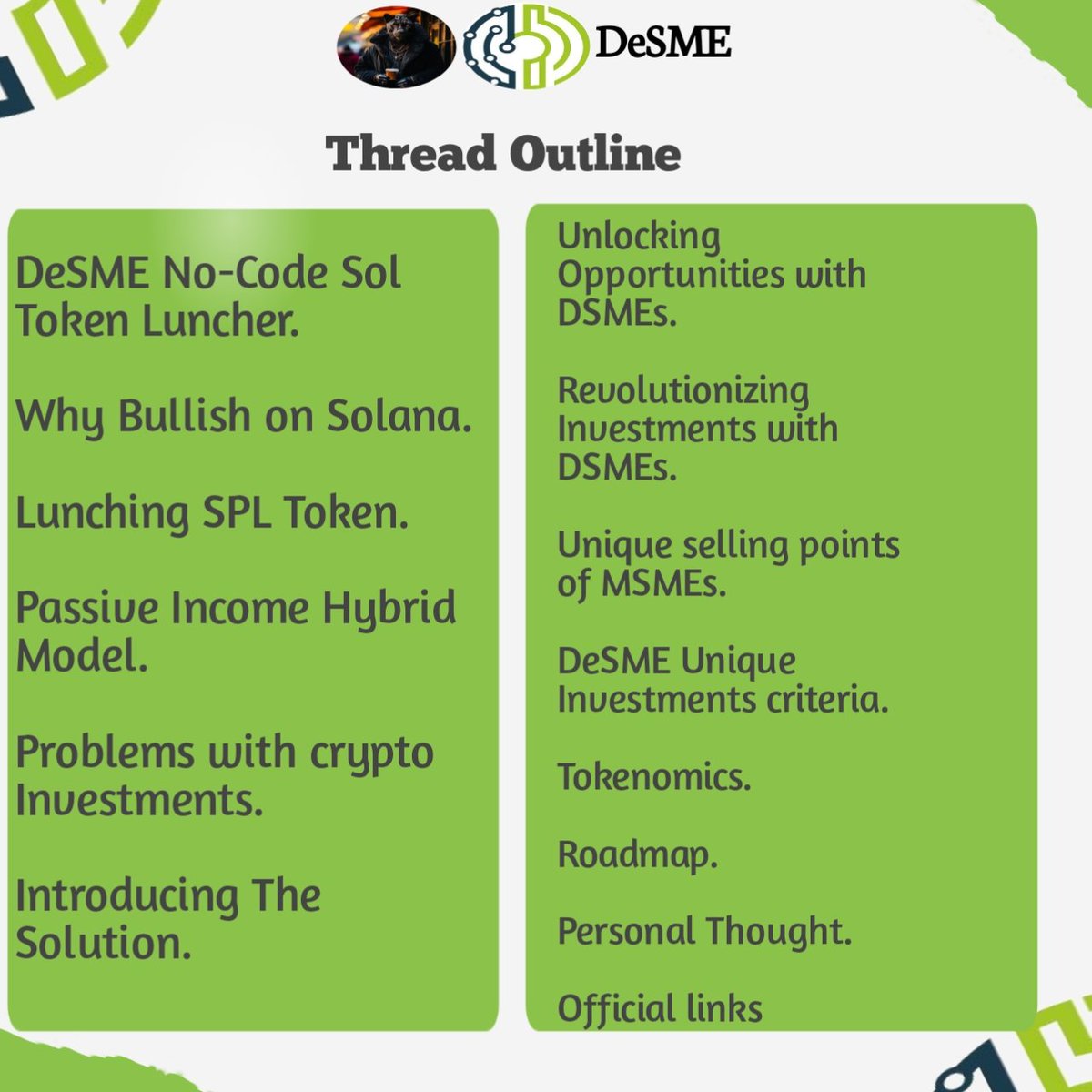 DeSME

Thread Outline

DeSME No-Code Sol Token Luncher.

Why Bullish on Solana.

Lunching SPL Token.

Passive Income Hybrid Model.

Problems with crypto Investments.

Introducing The Solution.

Unlocking Opportunities with DSMEs.

Revolutionizing Investments with DSMEs.

Unique selling points of MSMEs.

DeSME Unique Investments criteria.

Tokenomics.

Roadmap.

Personal Thought.

Official links